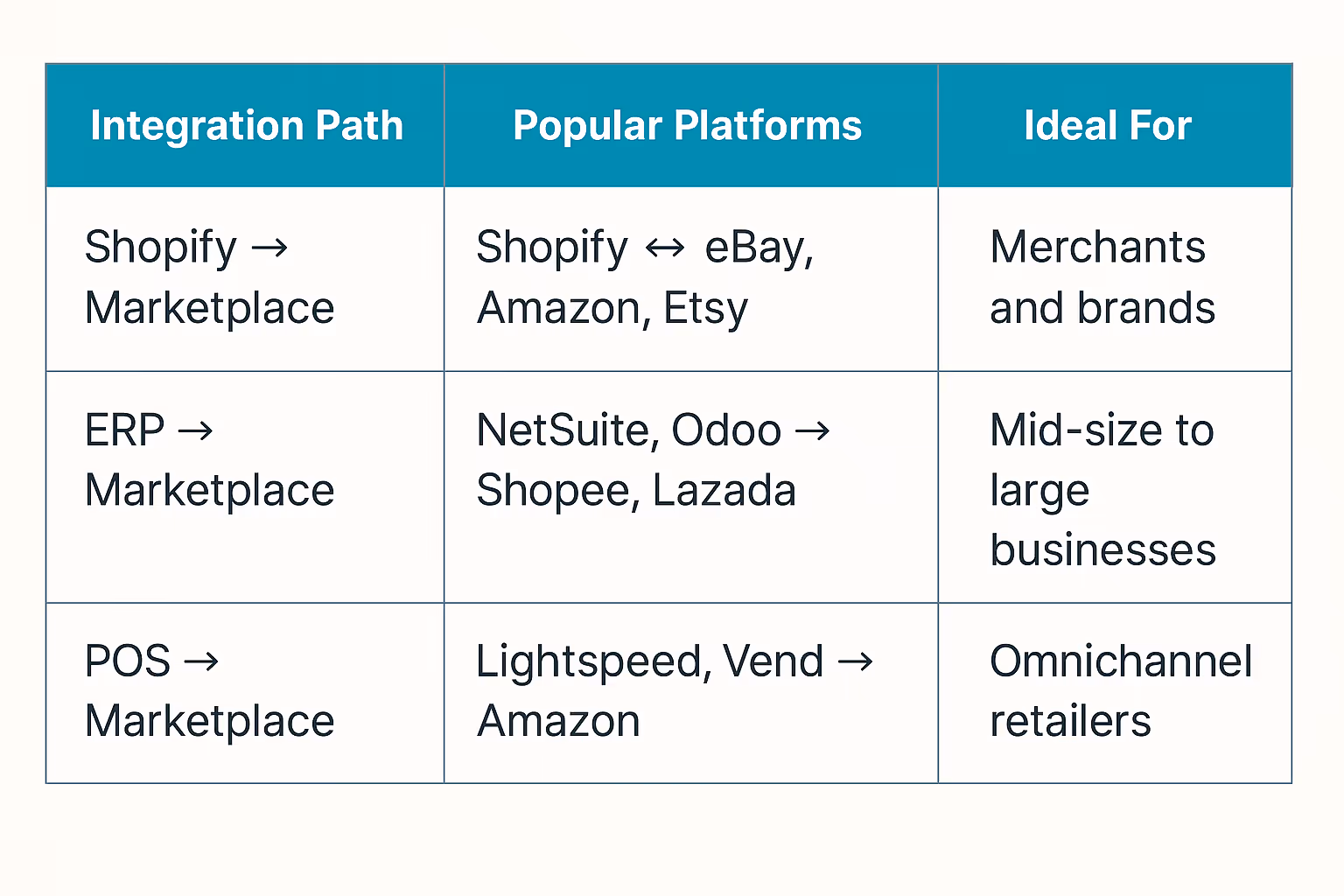 | Integration Path | Popular Platforms | Ideal For |
|---|---|---|
| Shopify → Marketplace | Shopify ↔ eBay, Amazon, Etsy | Merchants and brands |
| ERP → Marketplace | NetSuite, Odoo → Shopee, Lazada | Mid-size to large businesses |
| POS → Marketplace | Lightspeed, Vend → Amazon | Omnichannel retailers |